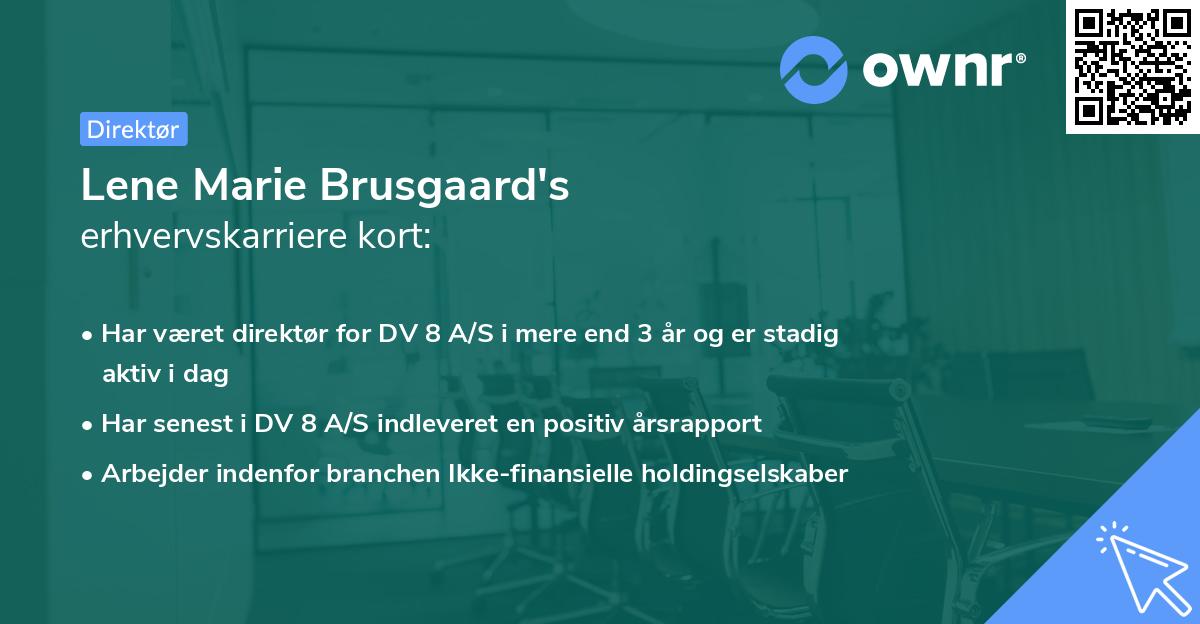 ownr®

Direktør

Lene Marie Brusgaard's
erhvervskarriere kort:

• Har været direktør for DV 8 A/S i mere end 3 år og er stadig aktiv i dag
• Har senest i DV 8 A/S indleveret en positiv årsrapport
• Arbejder indenfor branchen Ikke-finansielle holdingselskaber